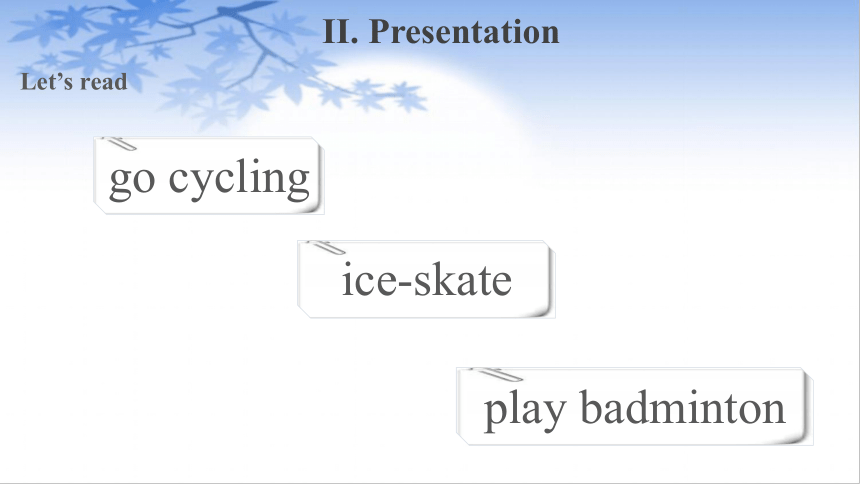 II. Presentation

Let’s read

go cycling

ice-skate

play badminton